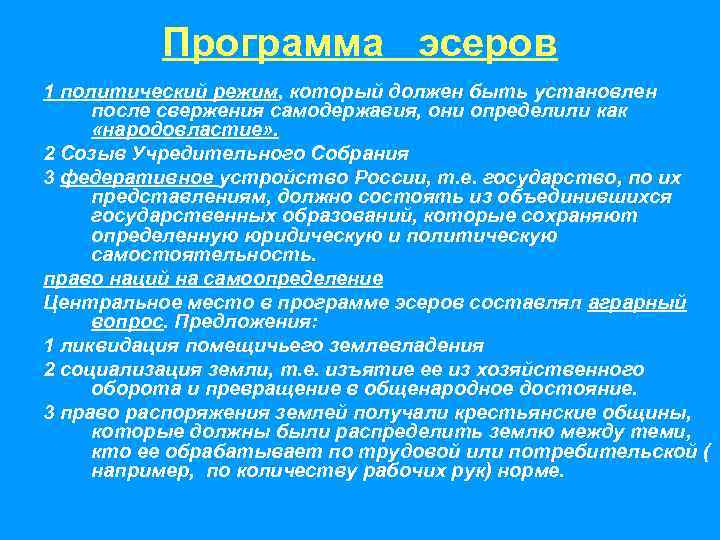 Программа эсеров

1 политический режим, который должен быть установлен после свержения самодержавия, они определили как «народовластие».

2 Созыв Учредительного Собрания

3 федеративное устройство России, т.е. государство, по их представлениям, должно состоять из объединившихся государственных образований, которые сохраняют определенную юридическую и политическую самостоятельность.

право наций на самоопределение

Центральное место в программе эсеров составлял аграрный вопрос. Предложения:

1 ликвидация помещичьего землевладения

2 социализация земли, т.е. изъятие ее из хозяйственного оборота и превращение в общенародное достояние.

3 право распоряжения землей получали крестьянские общины, которые должны были распределить землю между теми, кто ее обрабатывает по трудовой или потребительской ( например, по количеству рабочих рук) норме.